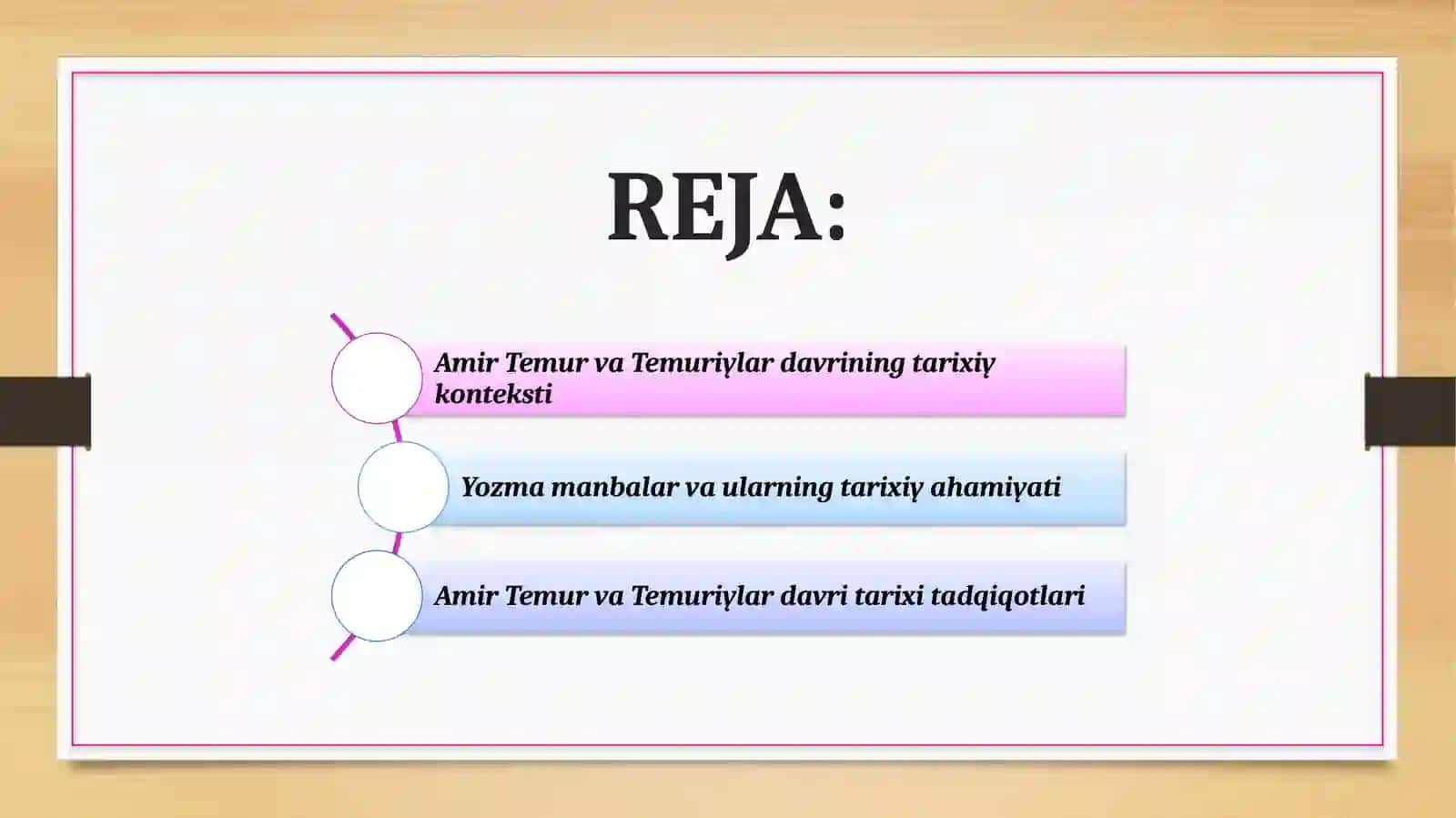 REJA:

Amir Temur va Temuriylar davrining tarixiy konteksti

Yozma manbalar va ularning tarixiy ahamiyati

Amir Temur va Temuriylar davri tarixi tadqiqotlari